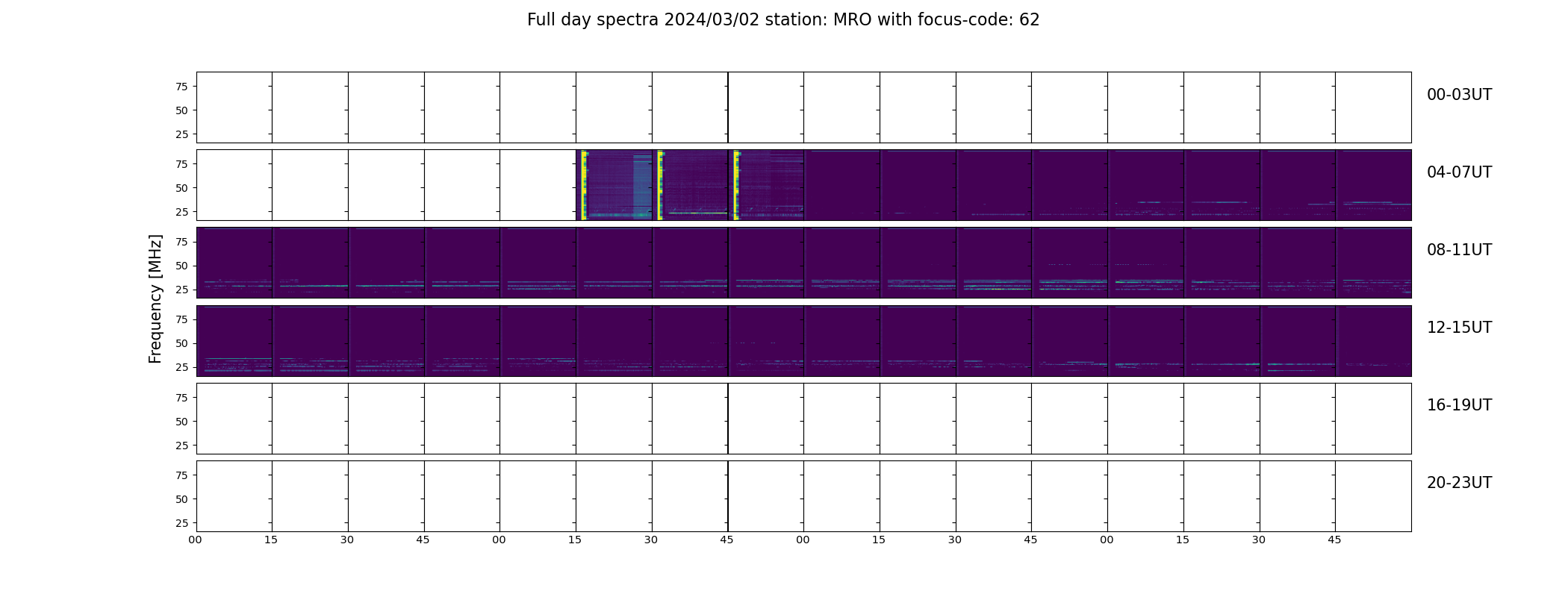 Full day spectra 2024/03/02 station: MRO with focus-code: 62

Frequency [MHz]

75
50
25
00-03UT

75
50
25
04-07UT

75
50
25
08-11UT

75
50
25
12-15UT

75
50
25
16-19UT

75
50
25
20-23UT

00 15 30 45 00 15 30 45 00 15 30 45 00 15 30 45